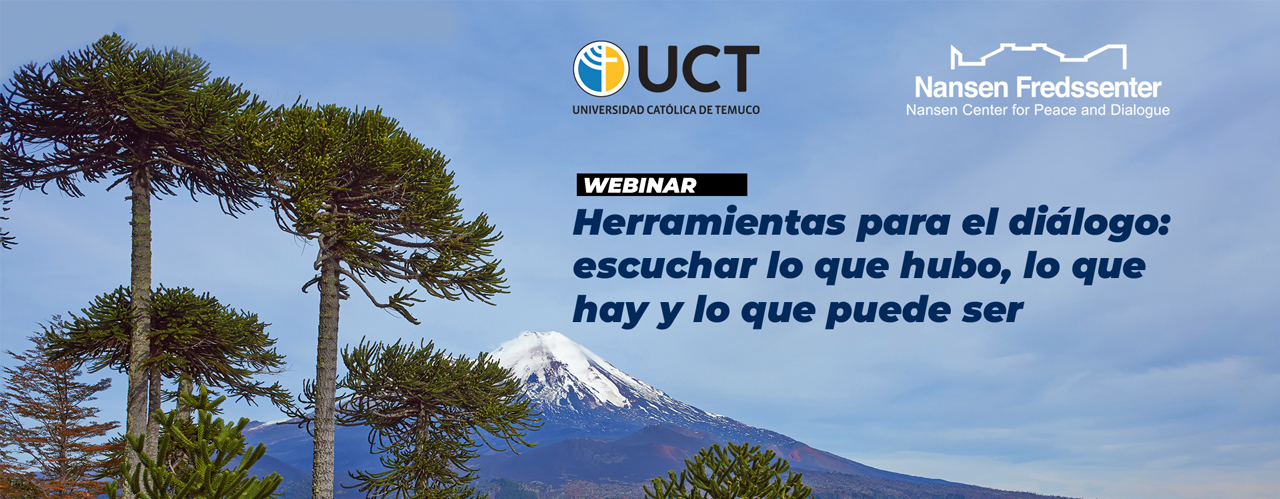 UCT
UNIVERSIDAD CATÓLICA DE TEMUCO

Nansen Fredssenter
Nansen Center for Peace and Dialogue

WEBINAR

Herramientas para el diálogo: escuchar lo que hubo, lo que hay y lo que puede ser